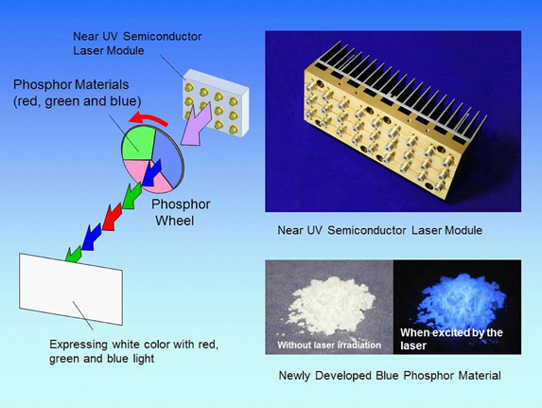 Near UV Semiconductor Laser Module

Phosphor Materials (red, green and blue)

Phosphor Wheel

Expressing white color with red, green and blue light

Near UV Semiconductor Laser Module

Without laser irradiation

When excited by the laser

Newly Developed Blue Phosphor Material